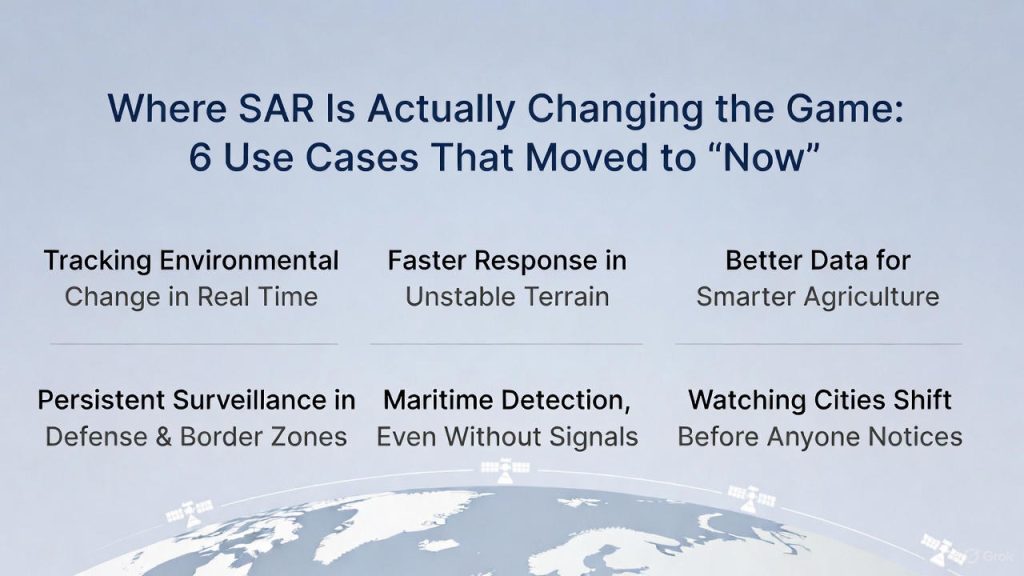 Where SAR Is Actually Changing the Game:
6 Use Cases That Moved to “Now”

Tracking Environmental Change in Real Time

Faster Response in Unstable Terrain

Better Data for Smarter Agriculture

Persistent Surveillance in Defense & Border Zones

Maritime Detection, Even Without Signals

Watching Cities Shift Before Anyone Notices

Grok